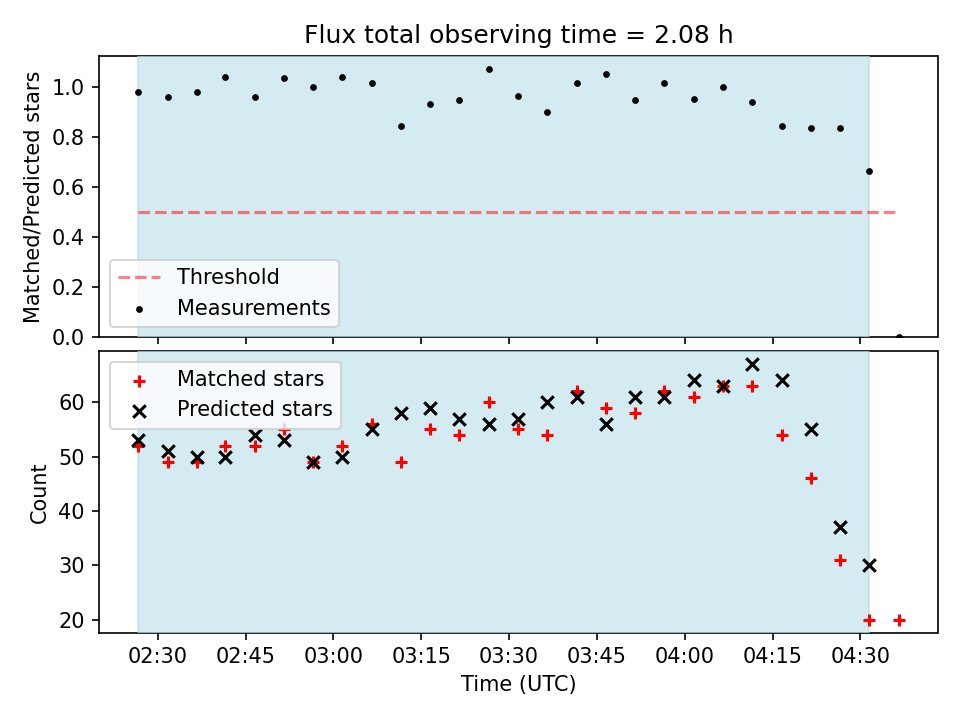 Flux total observing time = 2.08 h

Matched/Predicted stars

1.0
0.8
0.6
0.4
0.2
0.0

Threshold
Measurements

Matched stars
Predicted stars

Count

60
50
40
30
20

02:30
02:45
03:00
03:15
03:30
03:45
04:00
04:15
04:30

Time (UTC)